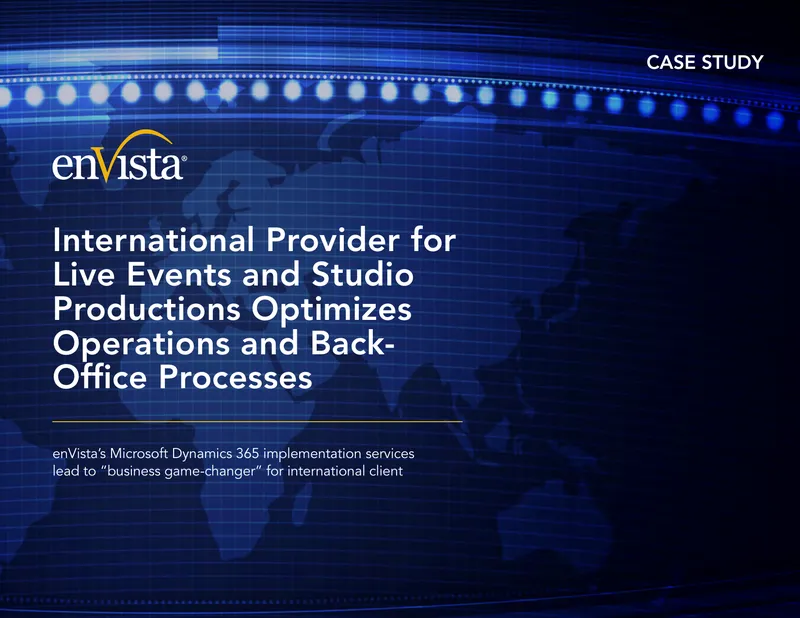 CASE STUDY

enVista®

International Provider for Live Events and Studio Productions Optimizes Operations and Back-Office Processes

enVista's Microsoft Dynamics 365 implementation services lead to "business game-changer" for international client